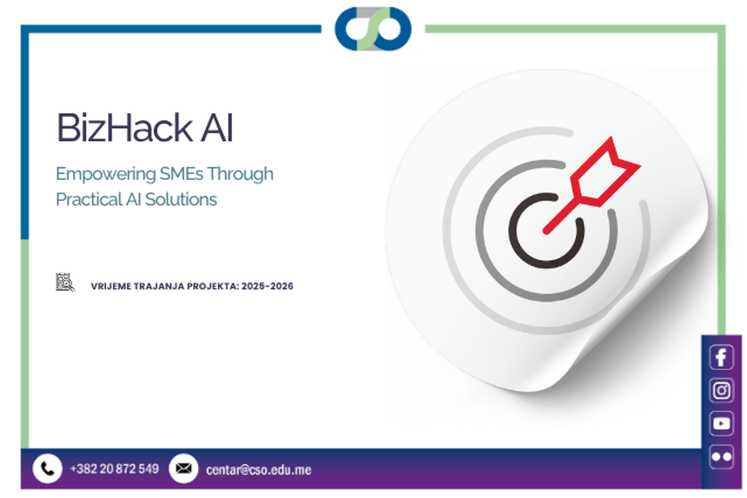 BizHack AI

Empowering SMEs Through Practical AI Solutions

VRIJEME TRAJANJA PROJEKTA: 2025-2026

+382 20 872 549 centar@cso.edu.me